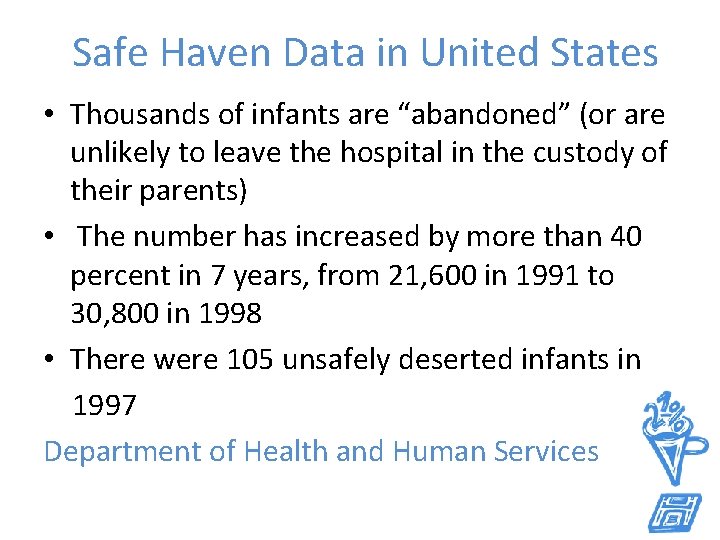 Safe Haven Data in United States

• Thousands of infants are “abandoned” (or are unlikely to leave the hospital in the custody of their parents)

• The number has increased by more than 40 percent in 7 years, from 21,600 in 1991 to 30,800 in 1998

• There were 105 unsafely deserted infants in 1997

Department of Health and Human Services